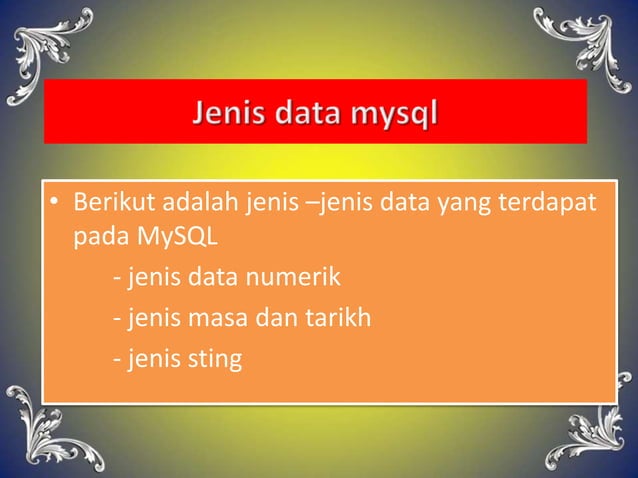 Jenis data mysql

• Berikut adalah jenis –jenis data yang terdapat pada MySQL

- jenis data numerik

- jenis masa dan tarikh

- jenis sting